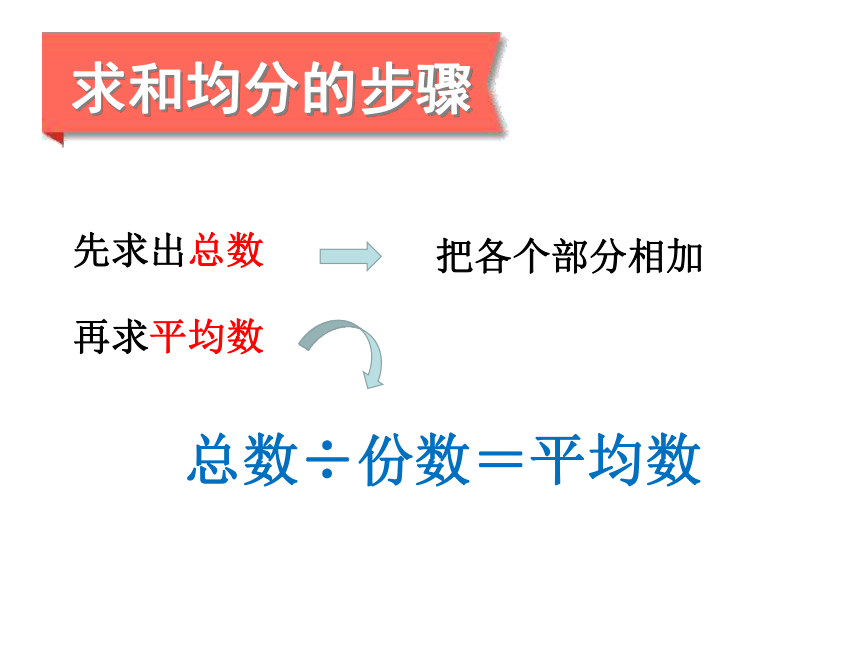 求和均分的步骤

先求出总数

把各个部分相加

再求平均数

总数÷份数＝平均数